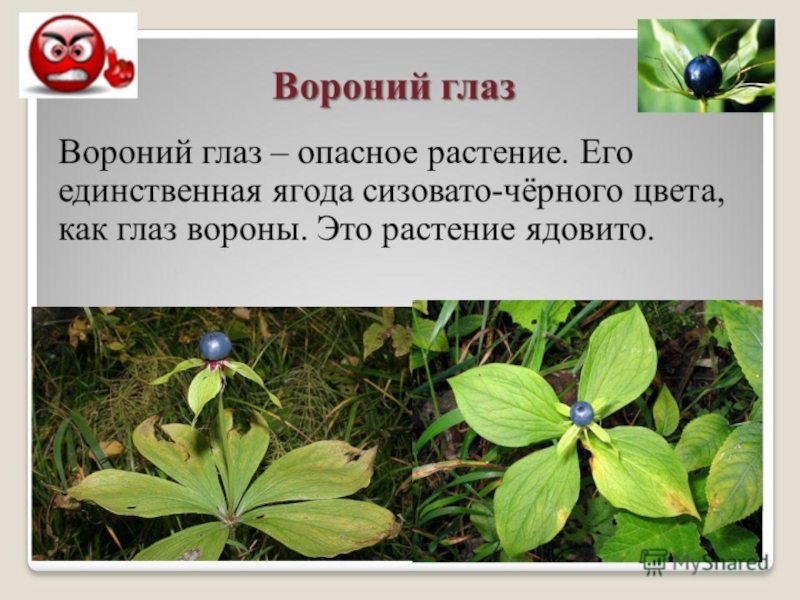 Вороний глаз

Вороний глаз – опасное растение. Его единственная ягода сизовато-чёрного цвета, как глаз вороны. Это растение ядовито.

MyShared